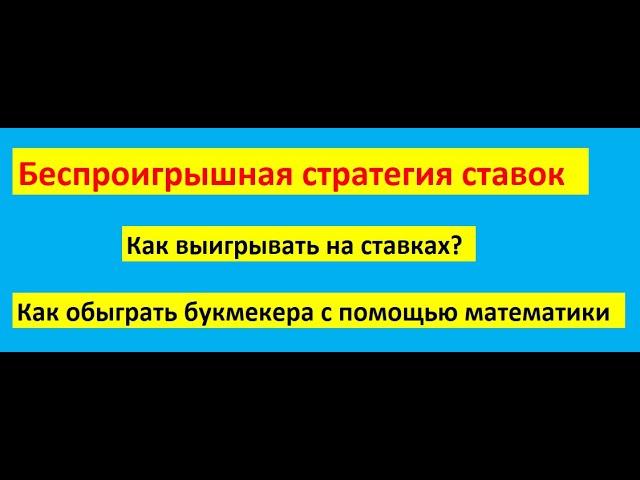 Беспроигрышная стратегия ставок

Как выигрывать на ставках?

Как обыграть букмекера с помощью математики